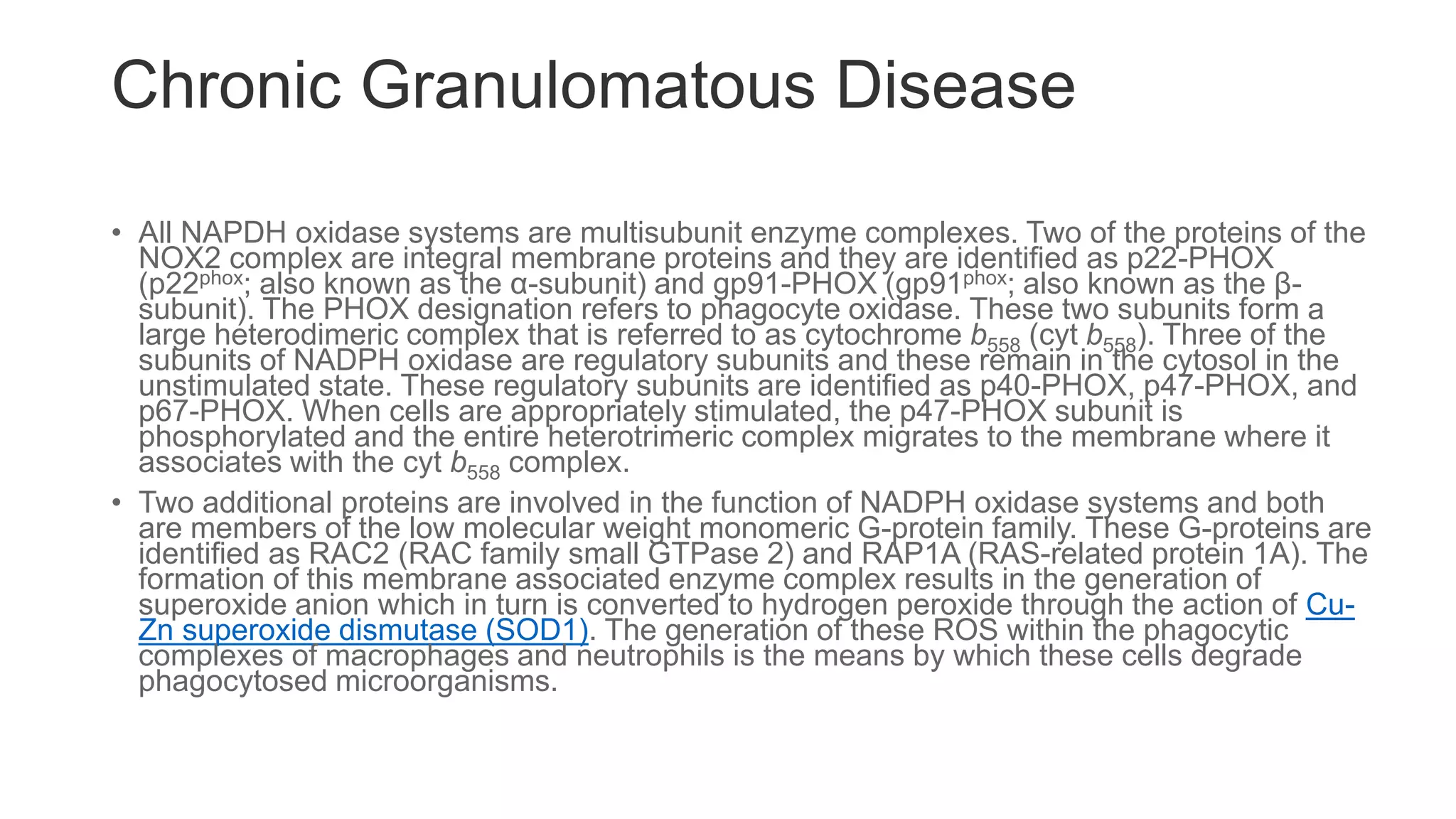 Chronic Granulomatous Disease

• All NAPDH oxidase systems are multisubunit enzyme complexes. Two of the proteins of the NOX2 complex are integral membrane proteins and they are identified as p22-PHOX (p22$^{phox}$; also known as the α-subunit) and gp91-PHOX (gp91$^{phox}$; also known as the β-subunit). The PHOX designation refers to phagocyte oxidase. These two subunits form a large heterodimeric complex that is referred to as cytochrome $b_{558}$ (cyt $b_{558}$). Three of the subunits of NADPH oxidase are regulatory subunits and these remain in the cytosol in the unstimulated state. These regulatory subunits are identified as p40-PHOX, p47-PHOX, and p67-PHOX. When cells are appropriately stimulated, the p47-PHOX subunit is phosphorylated and the entire heterotrimeric complex migrates to the membrane where it associates with the cyt $b_{558}$ complex.

• Two additional proteins are involved in the function of NADPH oxidase systems and both are members of the low molecular weight monomeric G-protein family. These G-proteins are identified as RAC2 (RAC family small GTPase 2) and RAP1A (RAS-related protein 1A). The formation of this membrane associated enzyme complex results in the generation of superoxide anion which in turn is converted to hydrogen peroxide through the action of Cu-Zn superoxide dismutase (SOD1). The generation of these ROS within the phagocytic complexes of macrophages and neutrophils is the means by which these cells degrade phagocytosed microorganisms.